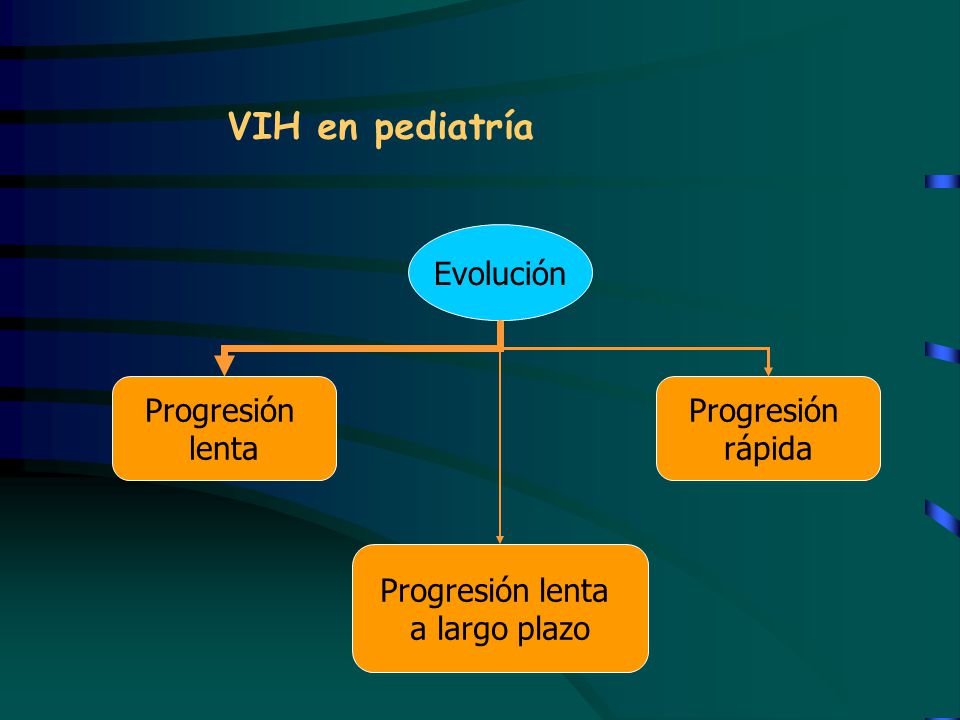 VIH en pediatría

Evolución

Progresión lenta

Progresión rápida

Progresión lenta a largo plazo